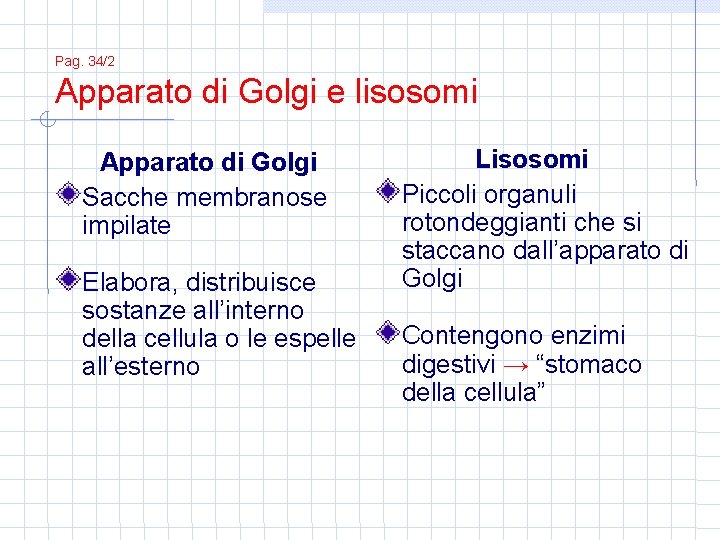 Pag. 34/2

Apparato di Golgi e lisosomi

Apparato di Golgi

Sacche membranose impilate

Elabora, distribuisce sostanze all’interno della cellula o le espelle all’esterno

Lisosomi

Piccoli organuli rotondeggianti che si staccano dall’apparato di Golgi

Contengono enzimi digestivi → “stomaco della cellula”